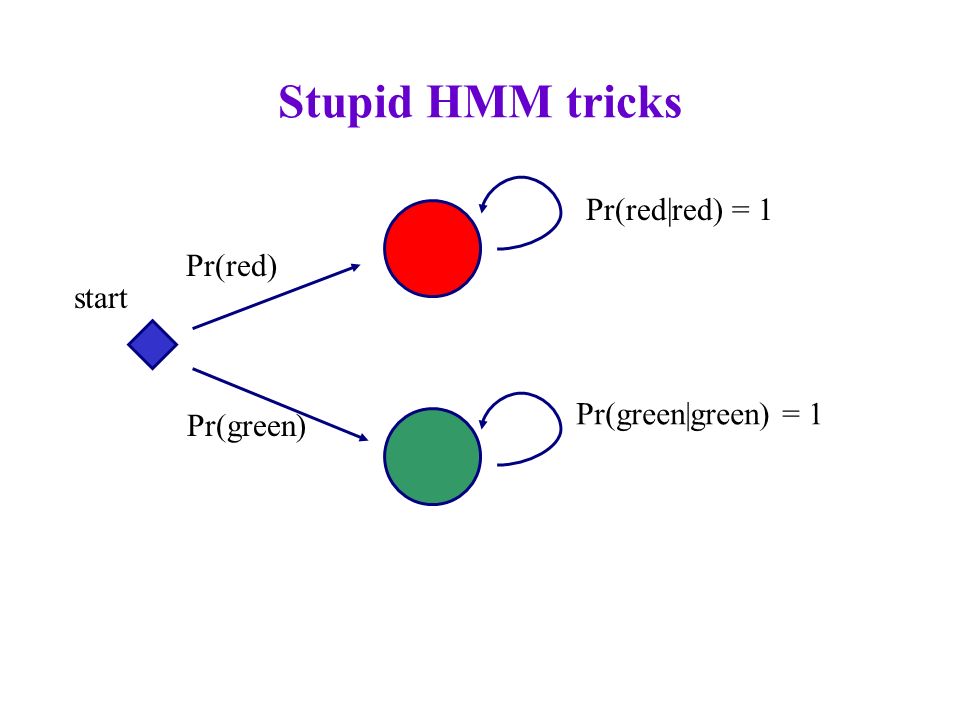 Stupid HMM tricks

Pr(red|red) = 1

Pr(red)

start

Pr(green)

Pr(green|green) = 1